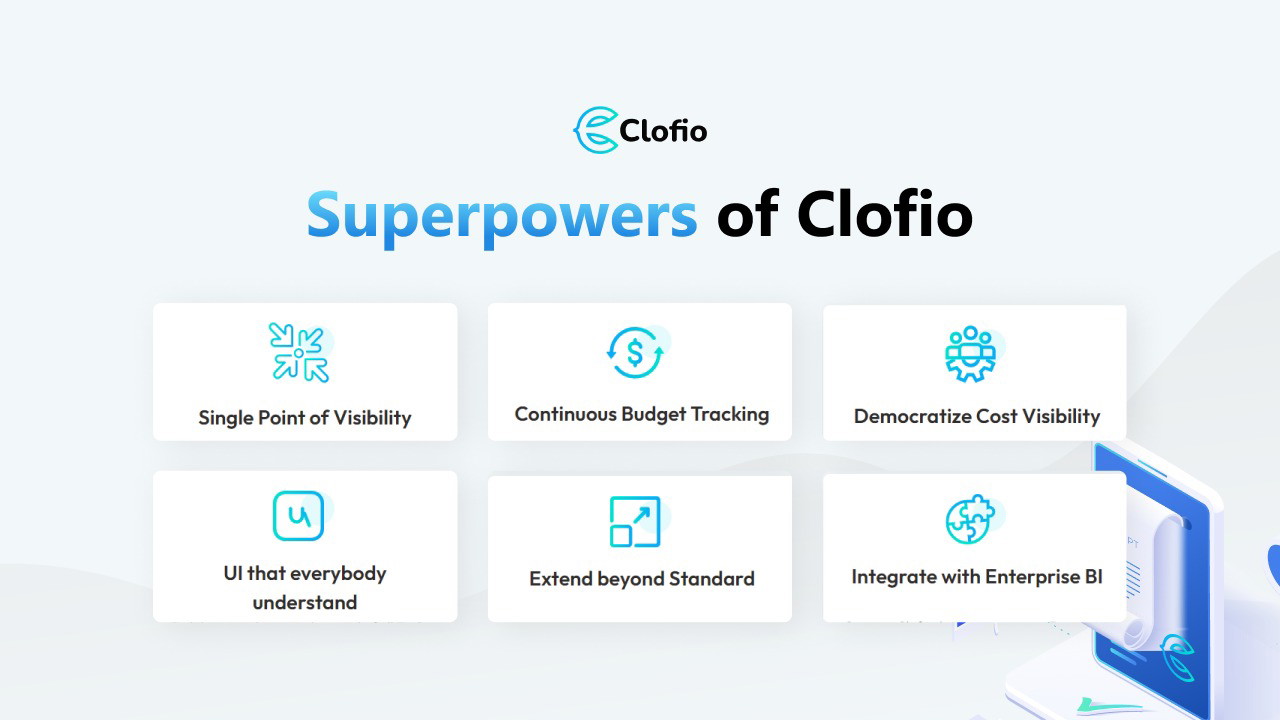 Clofio

Superpowers of Clofio

Single Point of Visibility

Continuous Budget Tracking

Democratize Cost Visibility

UI that everybody understand

Extend beyond Standard

Integrate with Enterprise BI